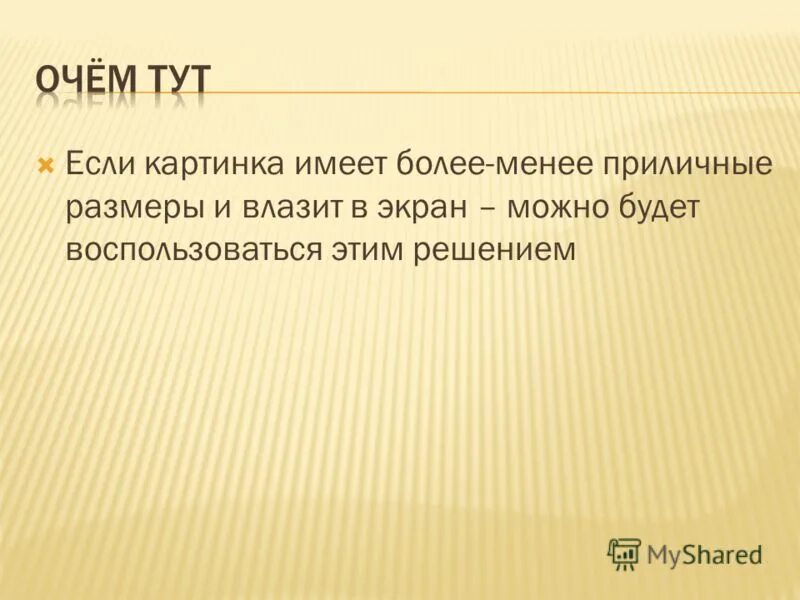 ОЧЁМ ТУТ

Если картинка имеет более-менее приличные размеры и влазит в экран – можно будет воспользоваться этим решением

MyShared